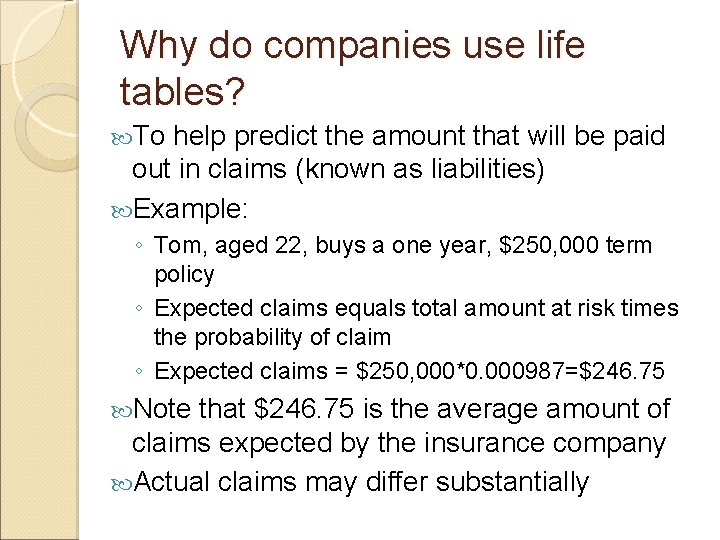 Why do companies use life tables?

To help predict the amount that will be paid out in claims (known as liabilities)

Example:

◦ Tom, aged 22, buys a one year, \$250,000 term policy

◦ Expected claims equals total amount at risk times the probability of claim

◦ Expected claims = \$250,000*0.000987=\$246.75

Note that \$246.75 is the average amount of claims expected by the insurance company

Actual claims may differ substantially